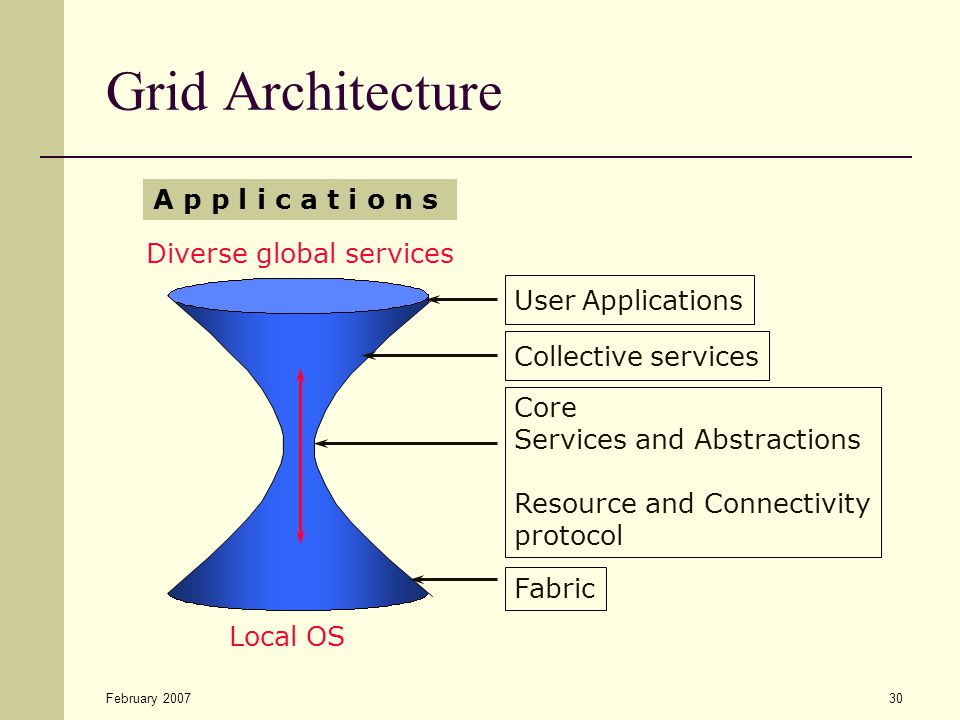 Grid Architecture

A p p l i c a t i o n s

Diverse global services

User Applications

Collective services

Core
Services and Abstractions

Resource and Connectivity protocol

Fabric

Local OS

February 2007

30